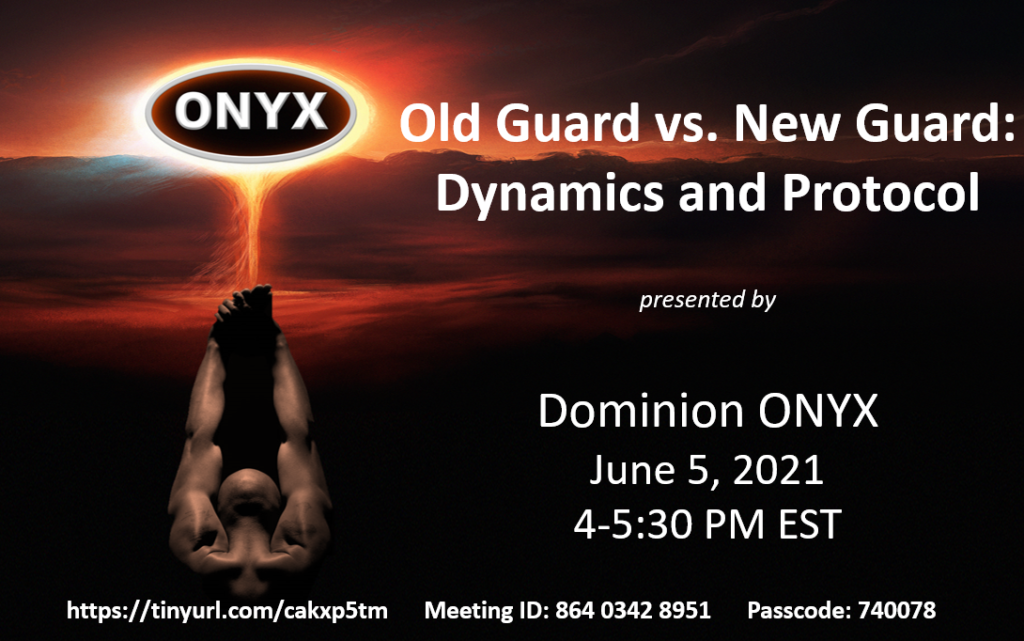 ONYX

Old Guard vs. New Guard: Dynamics and Protocol

presented by

Dominion ONYX
June 5, 2021
4-5:30 PM EST

https://tinyurl.com/cakxp5tm Meeting ID: 864 0342 8951 Passcode: 740078